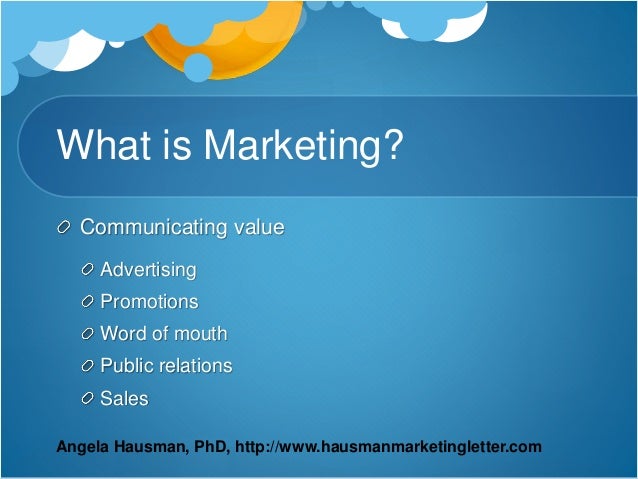 What is Marketing?

Communicating value

Advertising

Promotions

Word of mouth

Public relations

Sales

Angela Hausman, PhD, http://www.hausmanmarketingletter.com